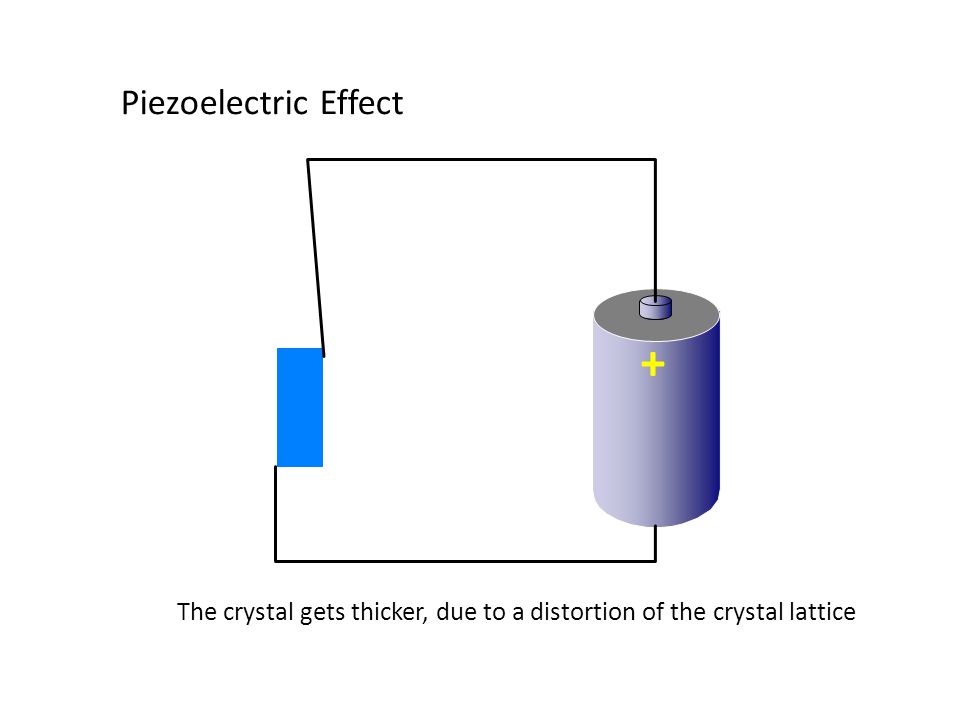 Piezoelectric Effect

+

The crystal gets thicker, due to a distortion of the crystal lattice